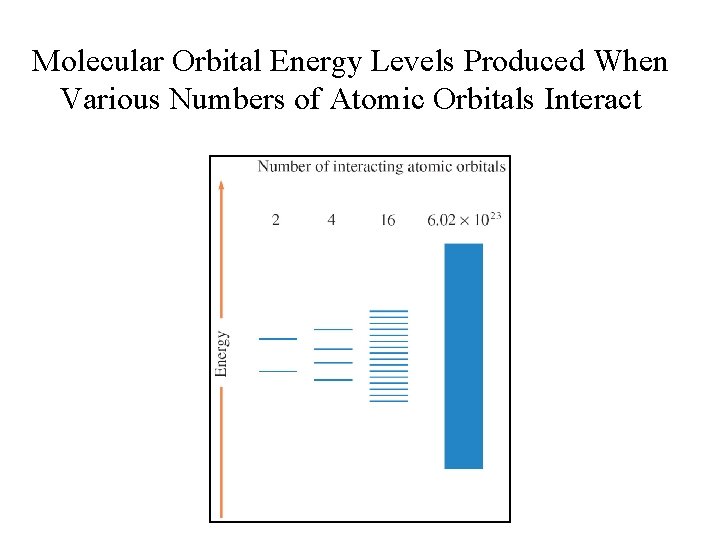 Molecular Orbital Energy Levels Produced When Various Numbers of Atomic Orbitals Interact

Number of interacting atomic orbitals

2

4

16

$6.02 \times 10^{23}$

Energy